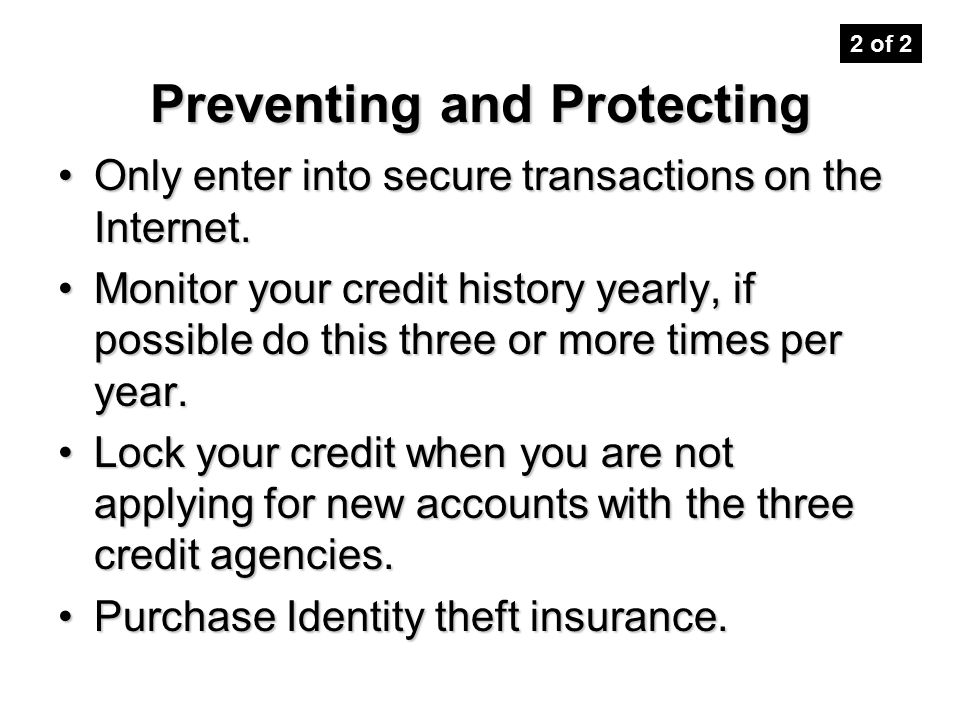 2 of 2

Preventing and Protecting

• Only enter into secure transactions on the Internet.

• Monitor your credit history yearly, if possible do this three or more times per year.

• Lock your credit when you are not applying for new accounts with the three credit agencies.

• Purchase Identity theft insurance.